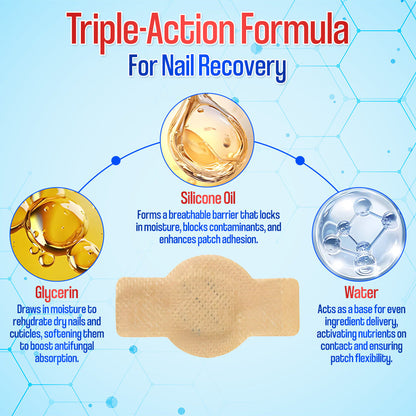 Triple-Action Formula
For Nail Recovery

Silicone Oil
Forms a breathable barrier that locks in moisture, blocks contaminants, and enhances patch adhesion.

Glycerin
Draws in moisture to rehydrate dry nails and cuticles, softening them to boost antifungal absorption.

Water
Acts as a base for even ingredient delivery, activating nutrients on contact and ensuring patch flexibility.